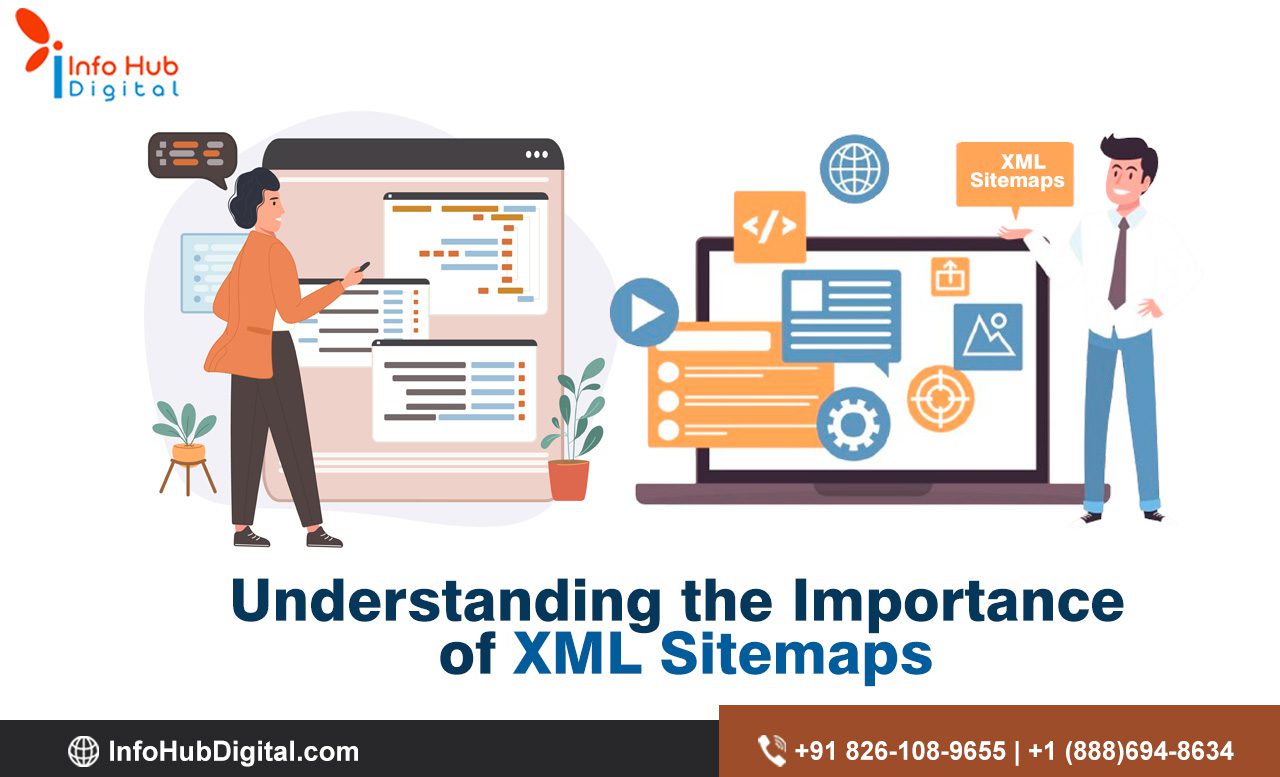 Info Hub Digital

XML Sitemaps

</>

Understanding the Importance of XML Sitemaps

InfoHubDigital.com

+91 826-108-9655 | +1 (888)694-8634